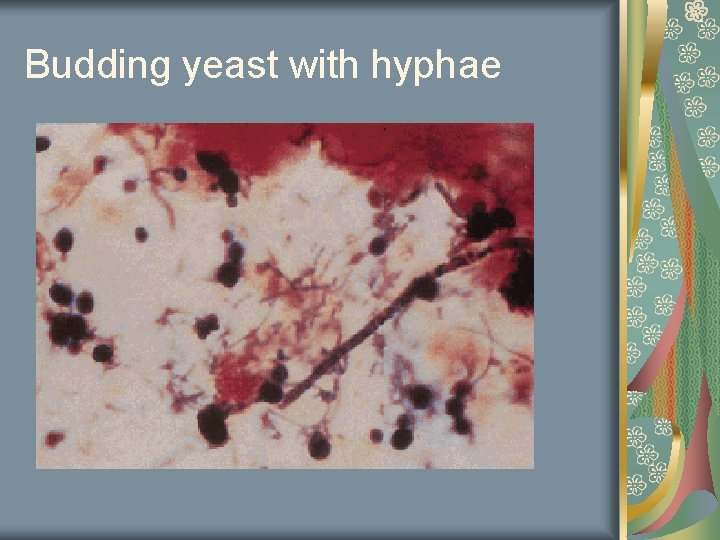 Budding yeast with hyphae